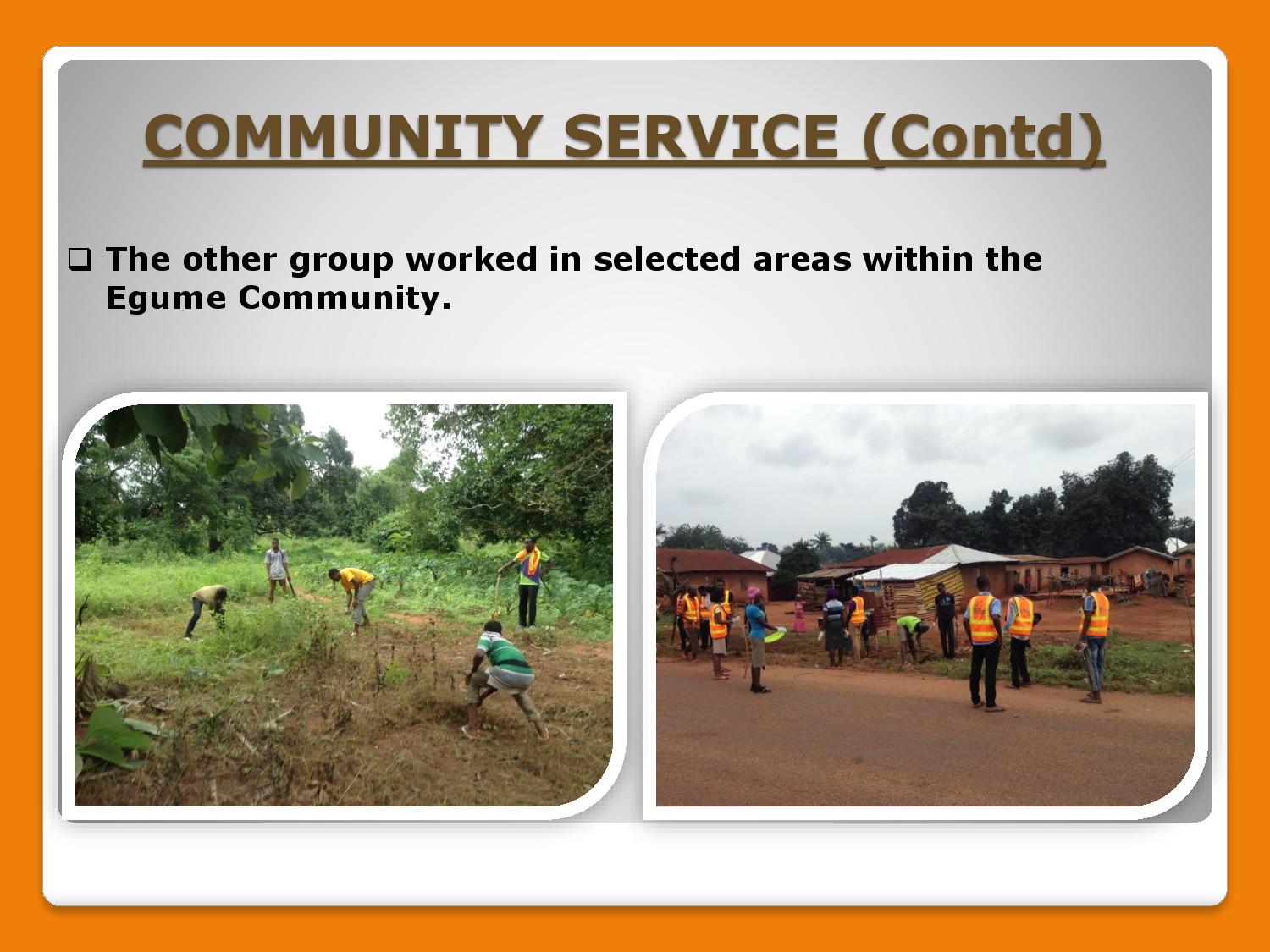 COMMUNITY SERVICE (Contd)

❑ The other group worked in selected areas within the Egume Community.